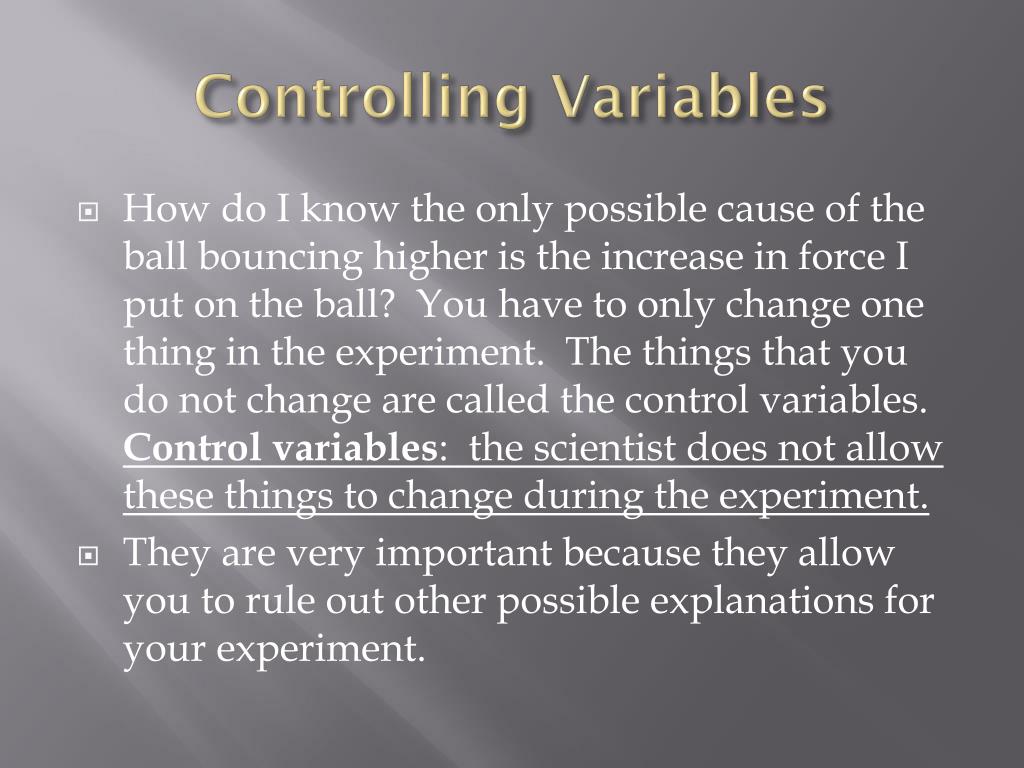 Controlling Variables

How do I know the only possible cause of the ball bouncing higher is the increase in force I put on the ball? You have to only change one thing in the experiment. The things that you do not change are called the control variables. Control variables: the scientist does not allow these things to change during the experiment.

They are very important because they allow you to rule out other possible explanations for your experiment.